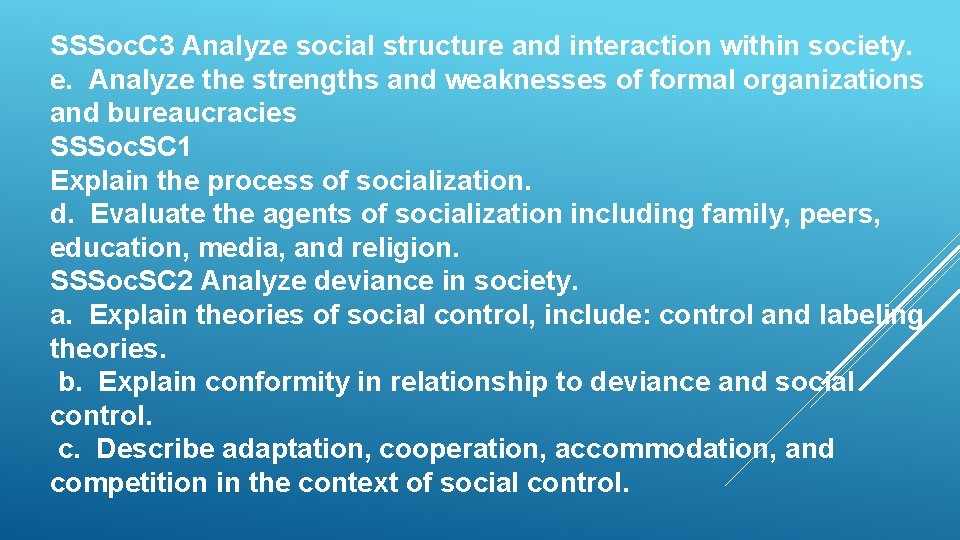 SSSoc.C3 Analyze social structure and interaction within society.
e. Analyze the strengths and weaknesses of formal organizations and bureaucracies
SSSoc.SC1
Explain the process of socialization.
d. Evaluate the agents of socialization including family, peers, education, media, and religion.
SSSoc.SC2 Analyze deviance in society.
a. Explain theories of social control, include: control and labeling theories.
b. Explain conformity in relationship to deviance and social control.
c. Describe adaptation, cooperation, accommodation, and competition in the context of social control.